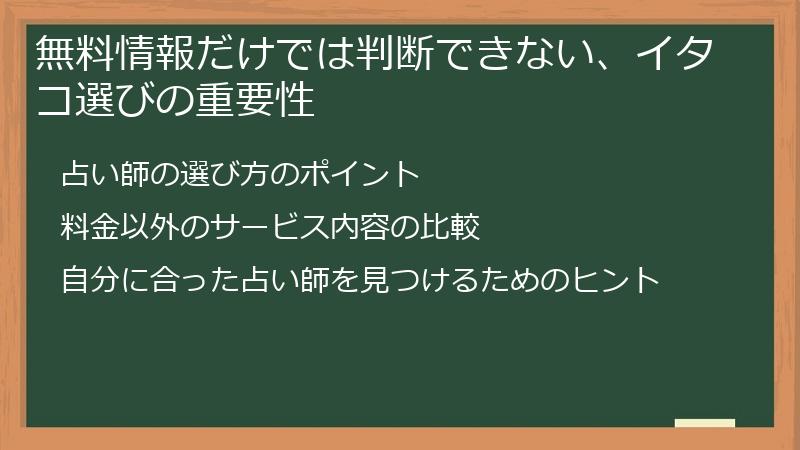 無料情報だけでは判断できない、イタコ選びの重要性

占い師の選び方のポイント

料金以外のサービス内容の比較

自分に合った占い師を見つけるためのヒント